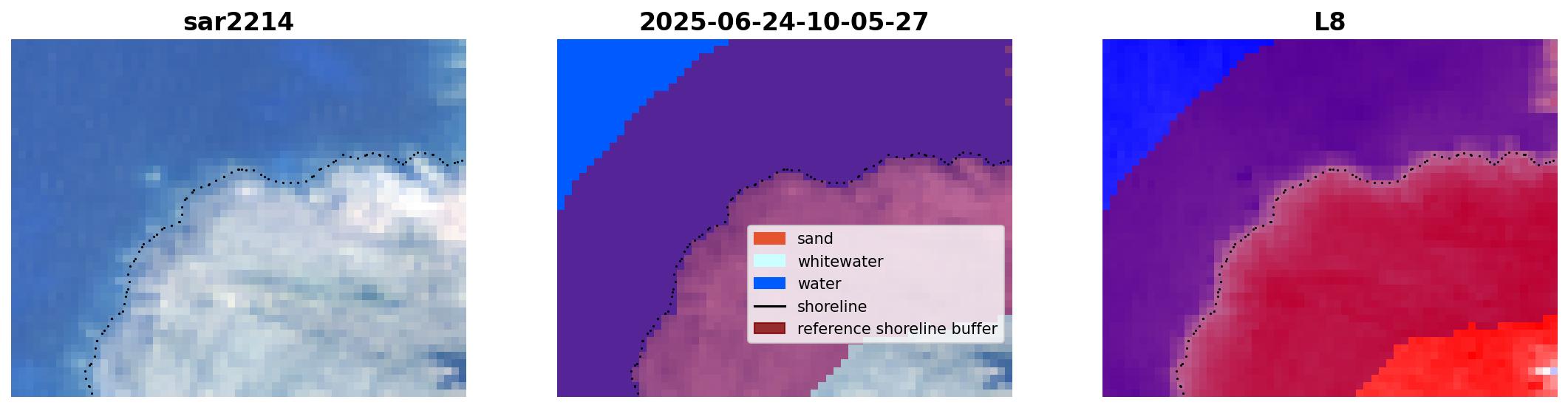 sar2214

2025-06-24-10-05-27

sand
whitewater
water
shoreline
reference shoreline buffer

L8